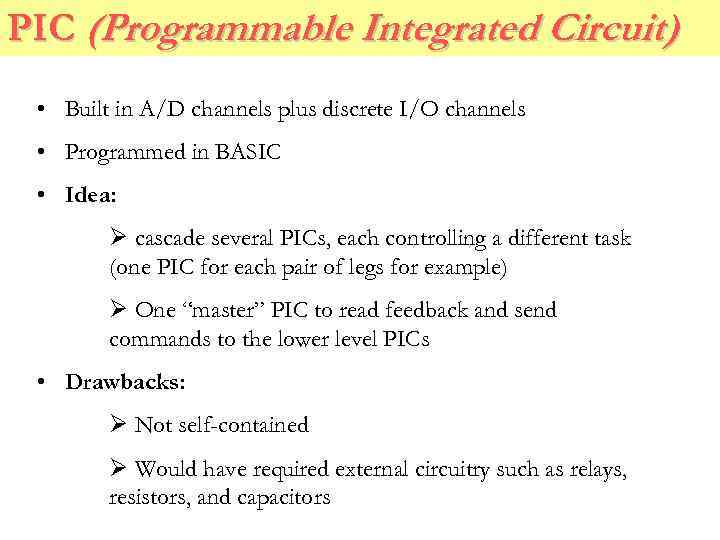 PIC (Programmable Integrated Circuit)

• Built in A/D channels plus discrete I/O channels

• Programmed in BASIC

• Idea:

➢ cascade several PICs, each controlling a different task (one PIC for each pair of legs for example)

➢ One "master" PIC to read feedback and send commands to the lower level PICs

• Drawbacks:

➢ Not self-contained

➢ Would have required external circuitry such as relays, resistors, and capacitors